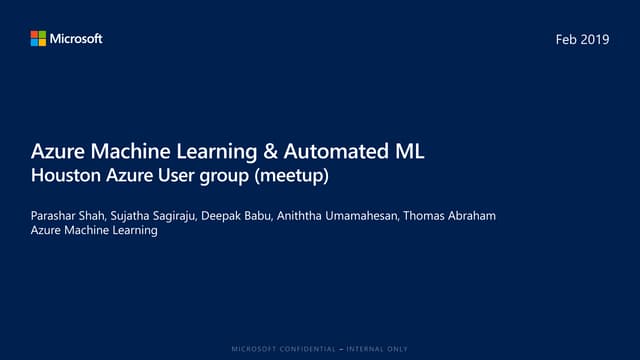 Microsoft

Feb 2019

Azure Machine Learning & Automated ML
Houston Azure User group (meetup)

Parashar Shah, Sujatha Sagiraju, Deepak Babu, Aniththa Umamahesan, Thomas Abraham
Azure Machine Learning

MICROSOFT CONFIDENTIAL – INTERNAL ONLY